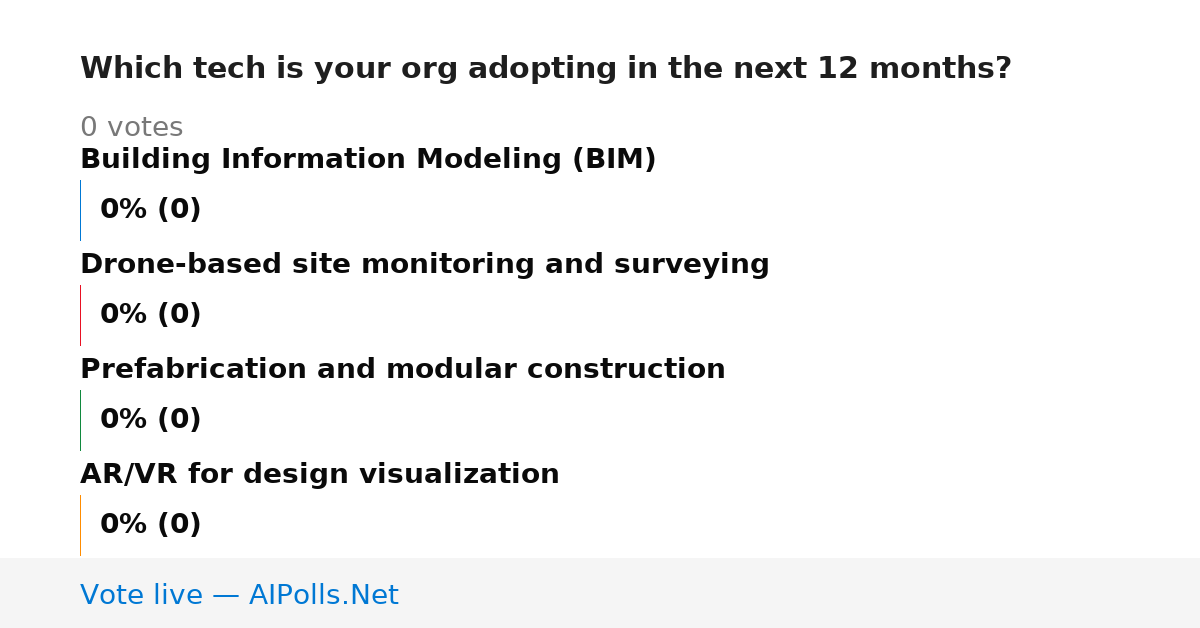 Which tech is your org adopting in the next 12 months?

0 votes

Building Information Modeling (BIM)

0% (0)

Drone-based site monitoring and surveying

0% (0)

Prefabrication and modular construction

0% (0)

AR/VR for design visualization

0% (0)

Vote live — AIPolls.Net